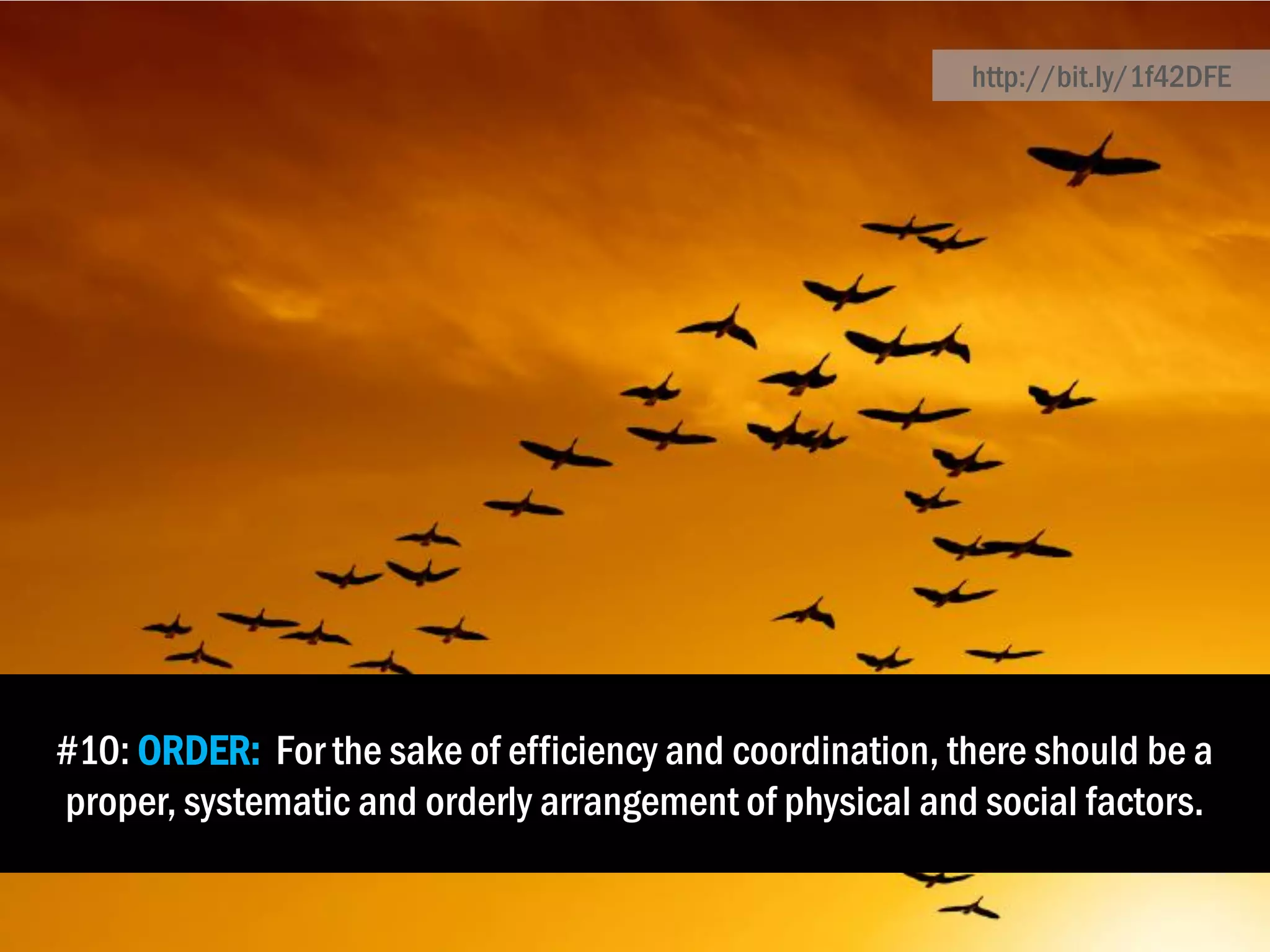 http://bit.ly/1f42DFE

#10: ORDER: For the sake of efficiency and coordination, there should be a proper, systematic and orderly arrangement of physical and social factors.